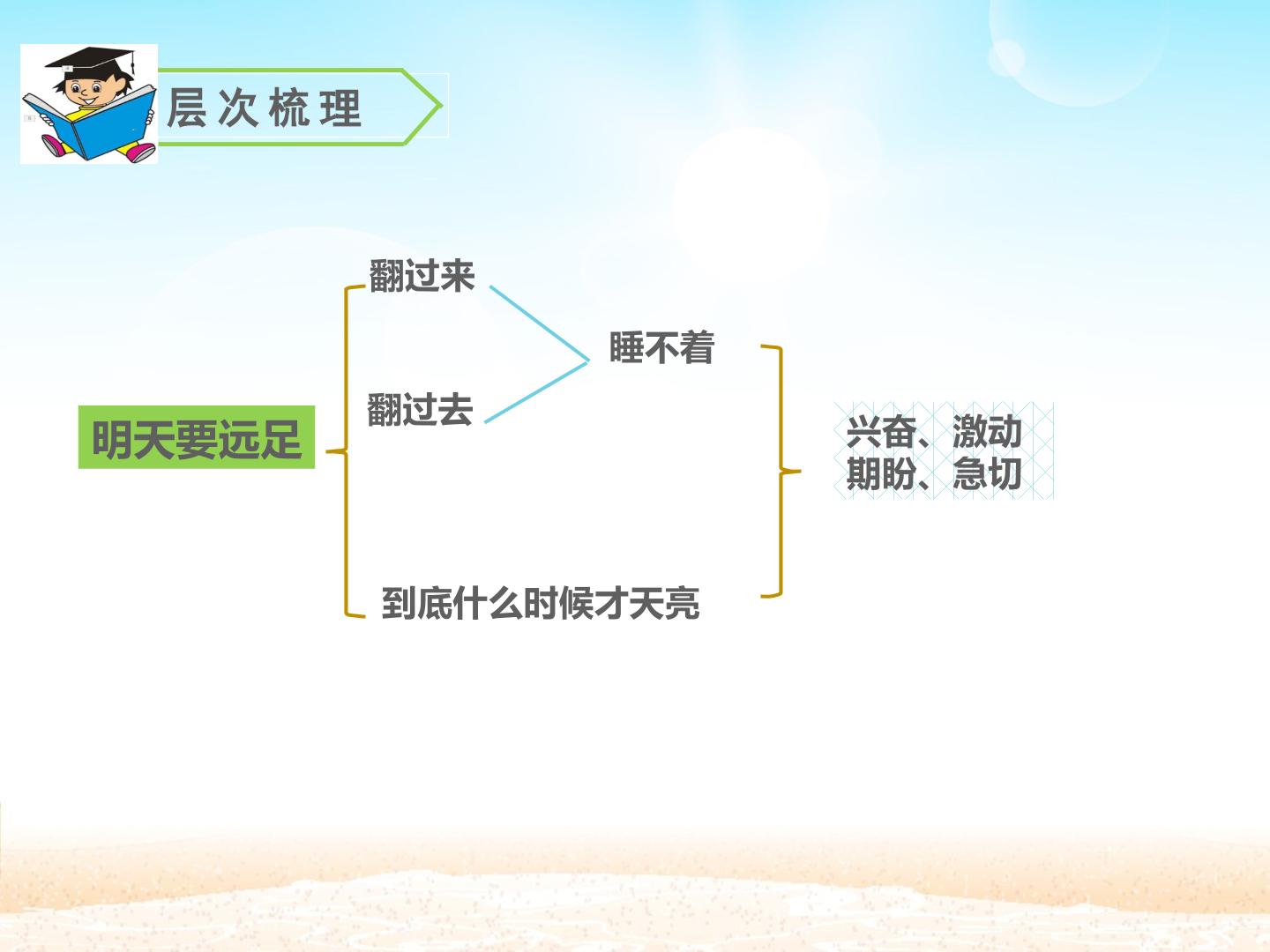 层次梳理

明天要远足

翻过来

翻过去

睡不着

到底什么时候才天亮

兴奋、激动
期盼、急切